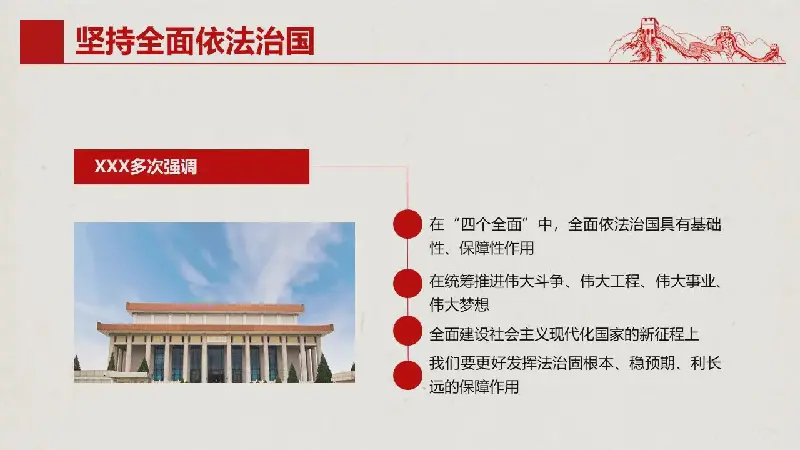 坚持全面依法治国

XXX多次强调

在“四个全面”中，全面依法治国具有基础性、保障性作用

在统筹推进伟大斗争、伟大工程、伟大事业、伟大梦想

全面建设社会主义现代化国家的新征程上

我们要更好发挥法治固根本、稳预期、利长远的保障作用